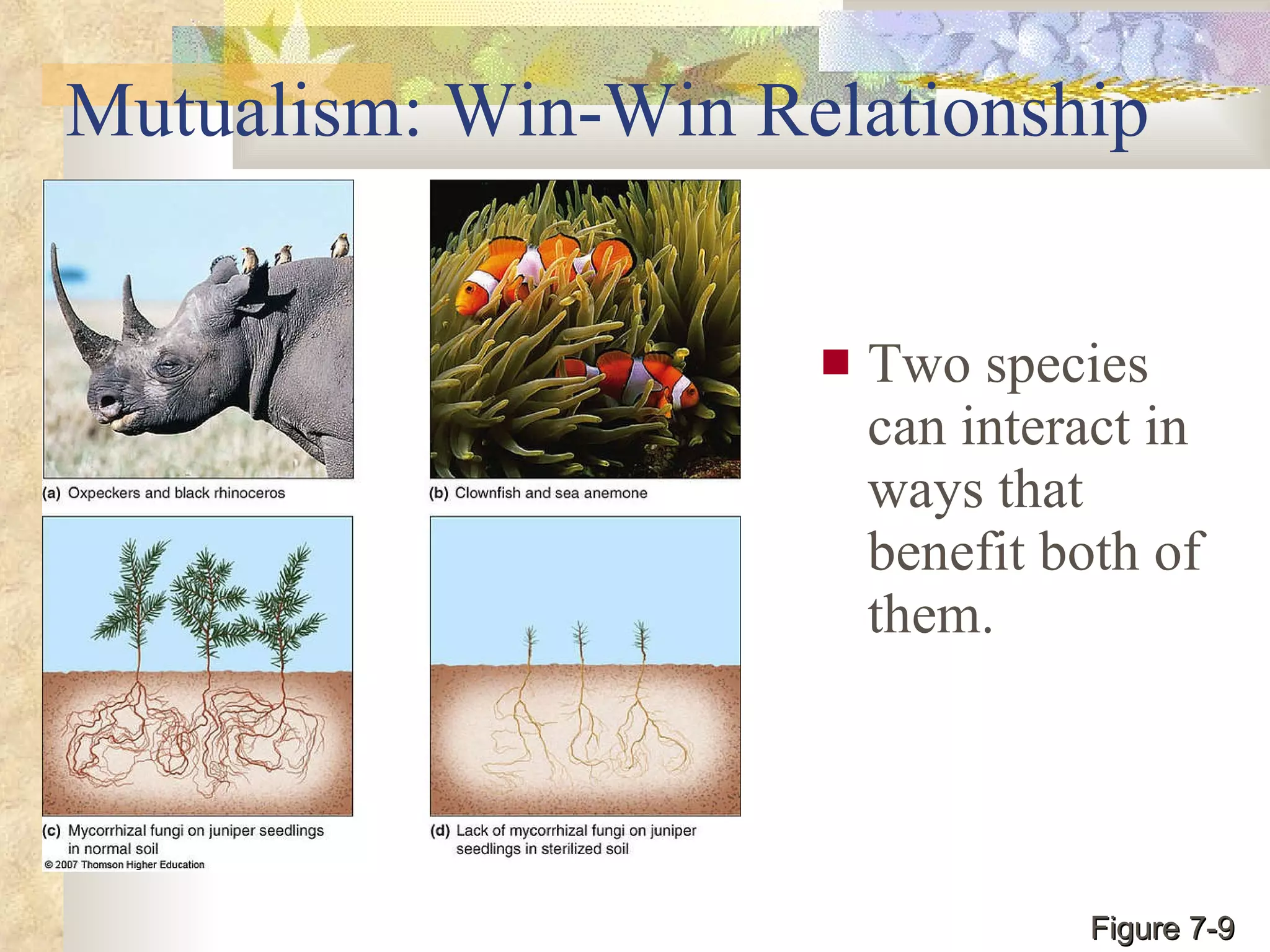 Mutualism: Win-Win Relationship

(a) Oxpeckers and black rhinoceros

(b) Clownfish and sea anemone

(c) Mycorrhizal fungi on juniper seedlings in normal soil

© 2007 Thomson Higher Education

(d) Lack of mycorrhizal fungi on juniper seedlings in sterilized soil

Two species can interact in ways that benefit both of them.

Figure 7-9